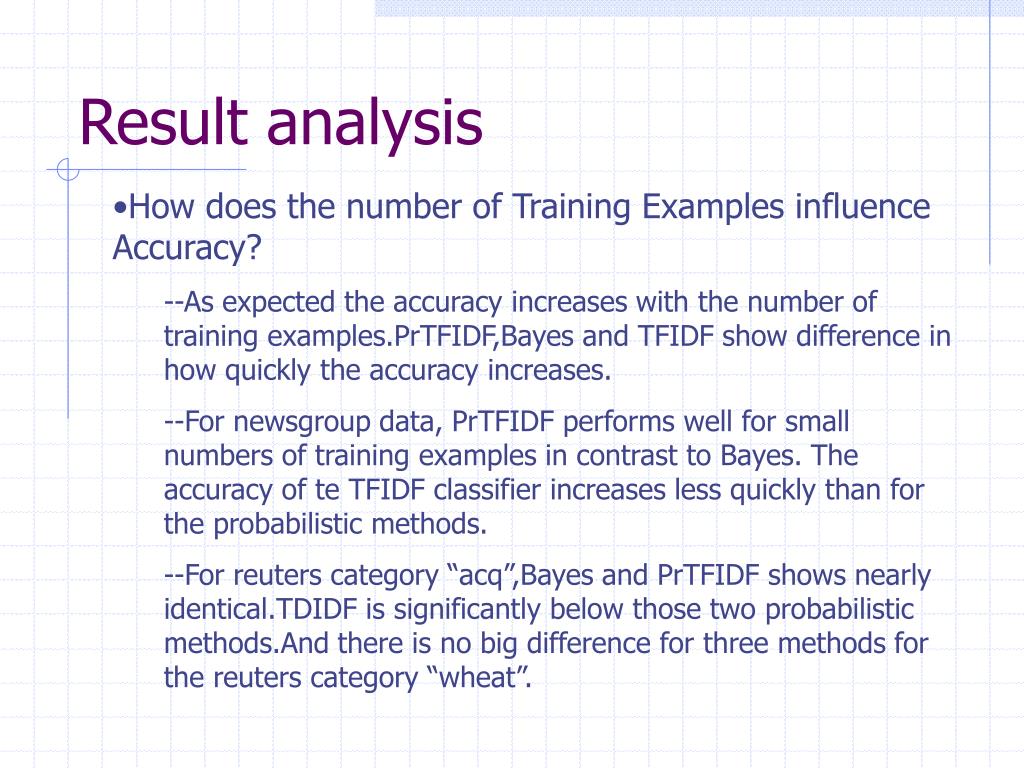 Result analysis

•How does the number of Training Examples influence Accuracy?

--As expected the accuracy increases with the number of training examples.PrTFIDF,Bayes and TFIDF show difference in how quickly the accuracy increases.

--For newsgroup data, PrTFIDF performs well for small numbers of training examples in contrast to Bayes. The accuracy of te TFIDF classifier increases less quickly than for the probabilistic methods.

--For reuters category “acq”,Bayes and PrTFIDF shows nearly identical.TDIDF is significantly below those two probabilistic methods.And there is no big difference for three methods for the reuters category “wheat”.